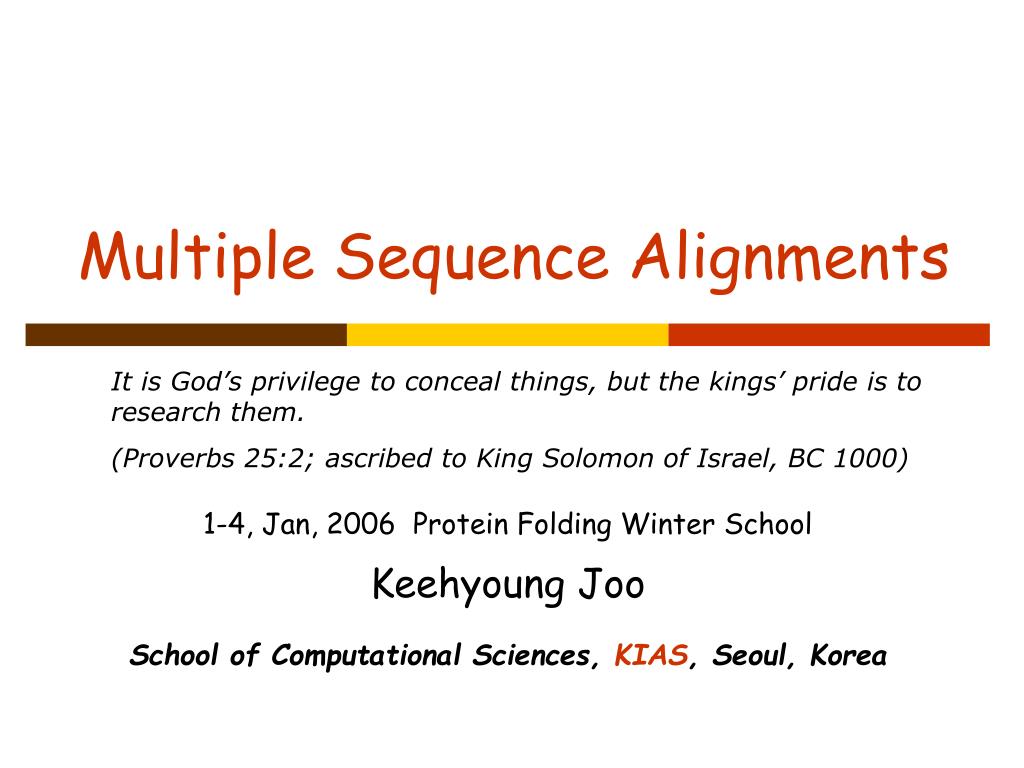 Multiple Sequence Alignments

It is God’s privilege to conceal things, but the kings’ pride is to research them.

(Proverbs 25:2; ascribed to King Solomon of Israel, BC 1000)

1-4, Jan, 2006 Protein Folding Winter School

Keehyoung Joo

School of Computational Sciences, KIAS, Seoul, Korea